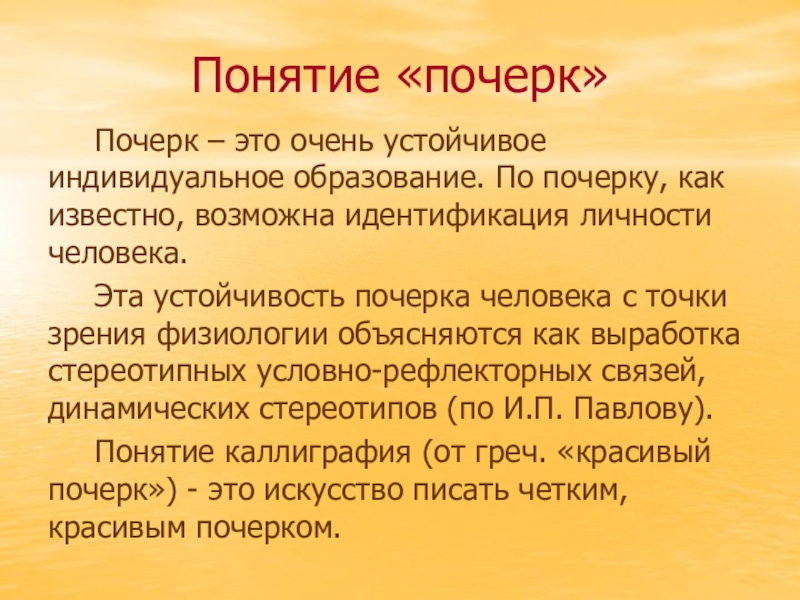 Понятие «почерк»

Почерк – это очень устойчивое индивидуальное образование. По почерку, как известно, возможна идентификация личности человека.

Эта устойчивость почерка человека с точки зрения физиологии объясняются как выработка стереотипных условно-рефлекторных связей, динамических стереотипов (по И.П. Павлову).

Понятие каллиграфия (от греч. «красивый почерк») - это искусство писать четким, красивым почерком.